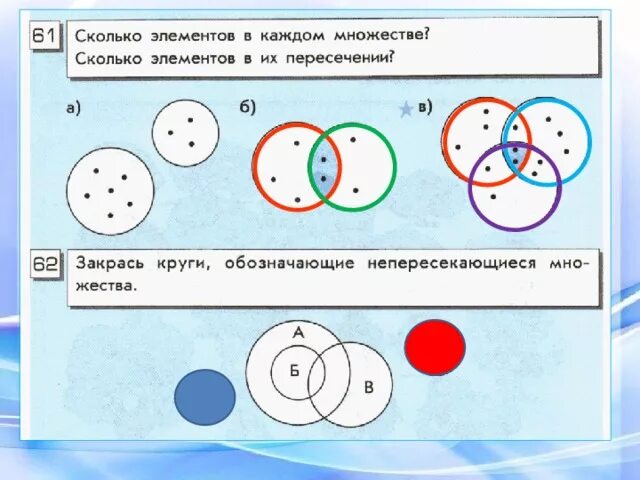 61 Сколько элементов в каждом множестве? Сколько элементов в их пересечении?

а)

б)

в)

62 Закрась круги, обозначающие непересекающиеся множества.

А

Б

В